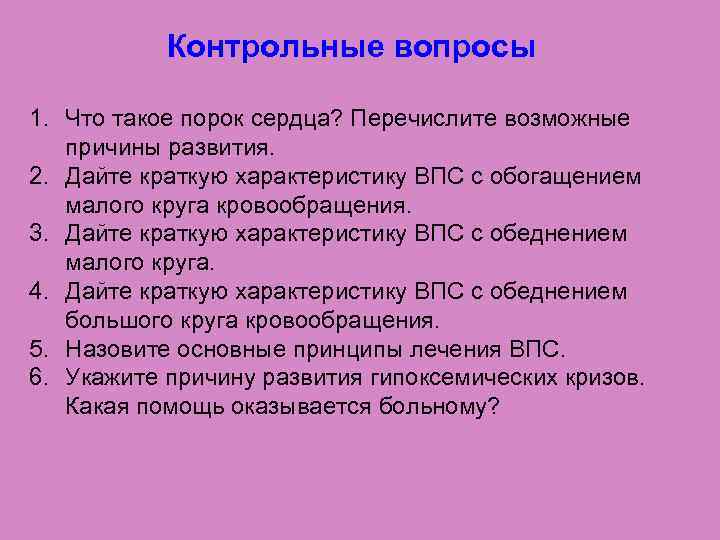 Контрольные вопросы

1. Что такое порок сердца? Перечислите возможные причины развития.
2. Дайте краткую характеристику ВПС с обогащением малого круга кровообращения.
3. Дайте краткую характеристику ВПС с обеднением малого круга.
4. Дайте краткую характеристику ВПС с обеднением большого круга кровообращения.
5. Назовите основные принципы лечения ВПС.
6. Укажите причину развития гипоксемических кризов. Какая помощь оказывается больному?